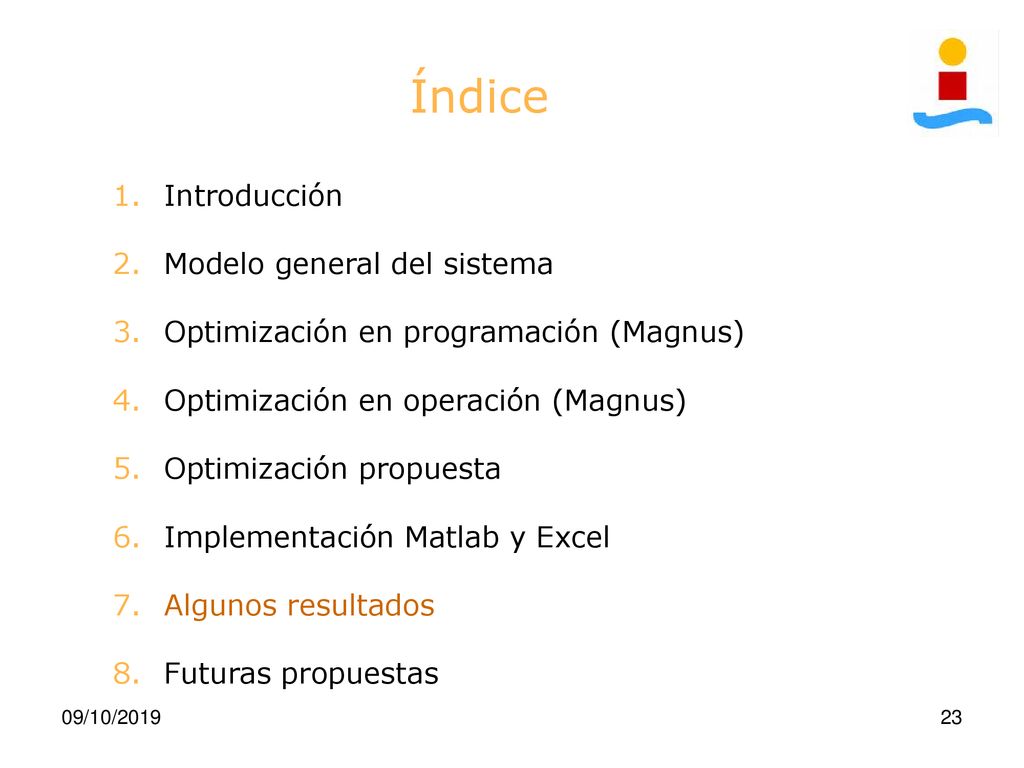 Índice

1. Introducción
2. Modelo general del sistema
3. Optimización en programación (Magnus)
4. Optimización en operación (Magnus)
5. Optimización propuesta
6. Implementación Matlab y Excel
7. Algunos resultados
8. Futuras propuestas

09/10/2019

23